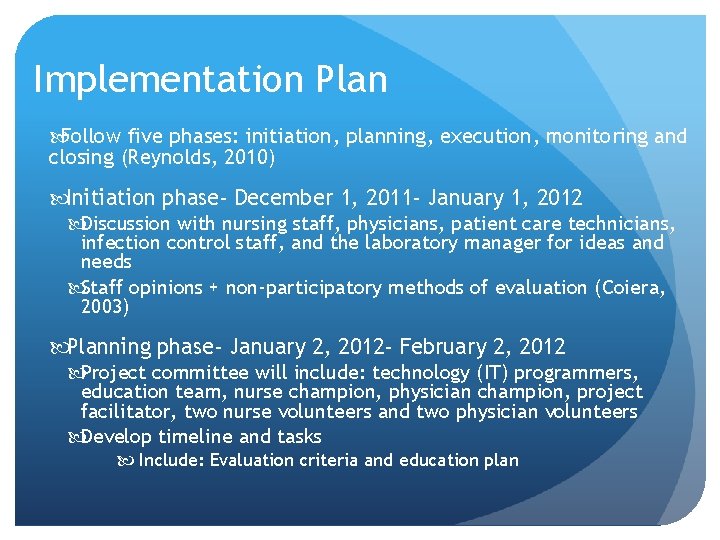 Implementation Plan

Follow five phases: initiation, planning, execution, monitoring and closing (Reynolds, 2010)

Initiation phase- December 1, 2011- January 1, 2012

Discussion with nursing staff, physicians, patient care technicians, infection control staff, and the laboratory manager for ideas and needs

Staff opinions + non-participatory methods of evaluation (Coiera, 2003)

Planning phase- January 2, 2012- February 2, 2012

Project committee will include: technology (IT) programmers, education team, nurse champion, physician champion, project facilitator, two nurse volunteers and two physician volunteers

Develop timeline and tasks

Include: Evaluation criteria and education plan